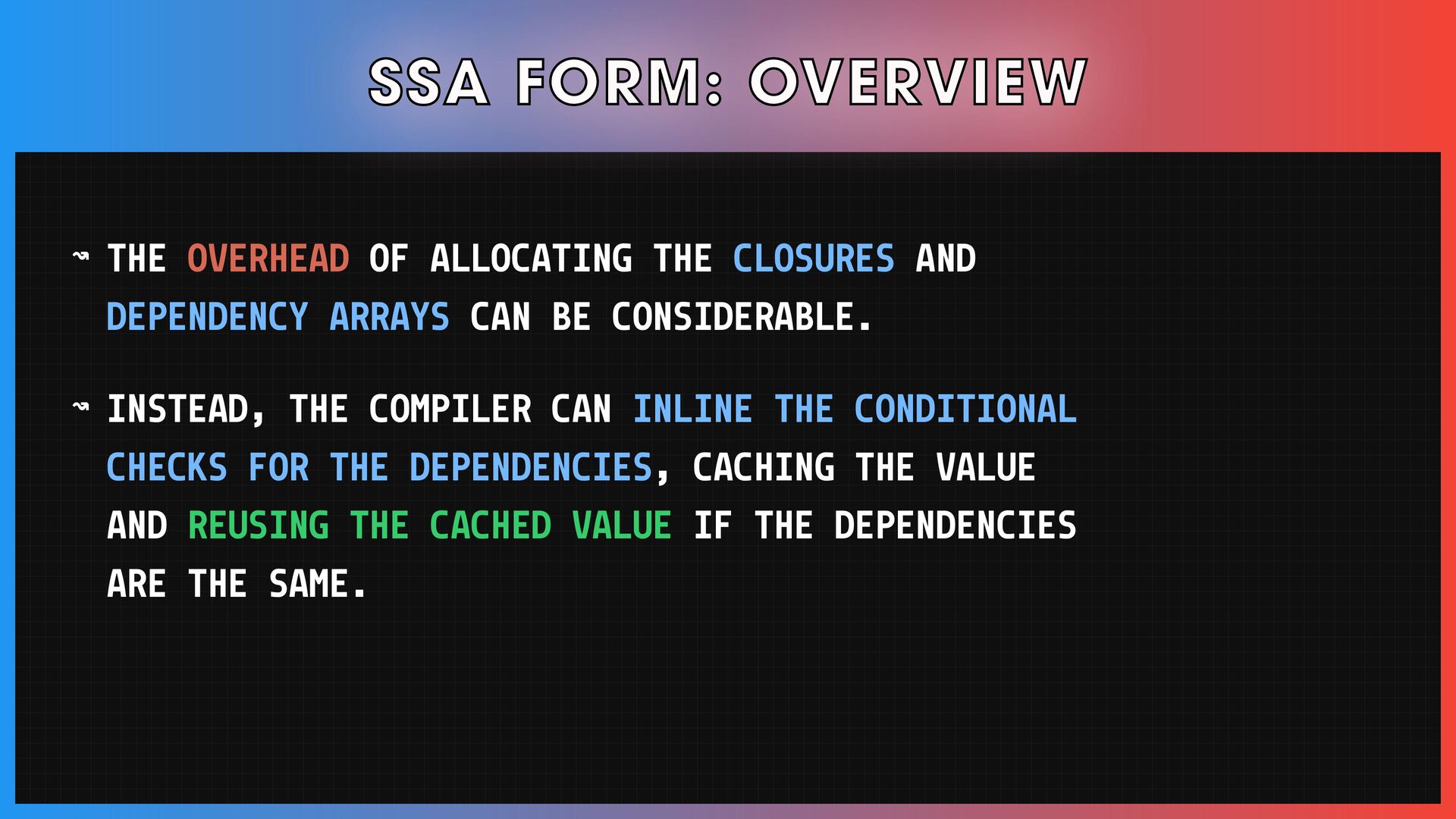 SSA FORM: OVERVIEW

↝ THE OVERHEAD OF ALLOCATING THE CLOSURES AND DEPENDENCY ARRAYS CAN BE CONSIDERABLE.

↝ INSTEAD, THE COMPILER CAN INLINE THE CONDITIONAL CHECKS FOR THE DEPENDENCIES, CACHING THE VALUE AND REUSING THE CACHED VALUE IF THE DEPENDENCIES ARE THE SAME.